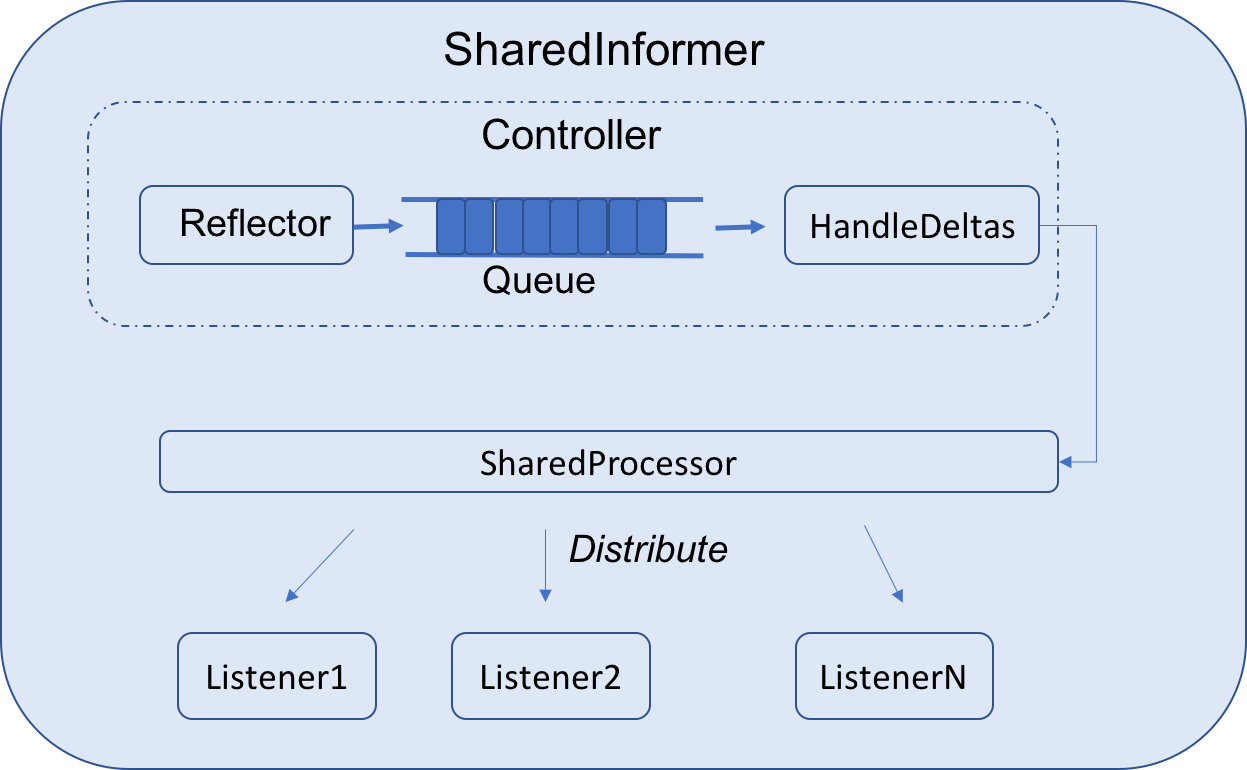 SharedInformer

Controller

Reflector

Queue

HandleDeltas

SharedProcessor

Distribute

Listener1

Listener2

ListenerN